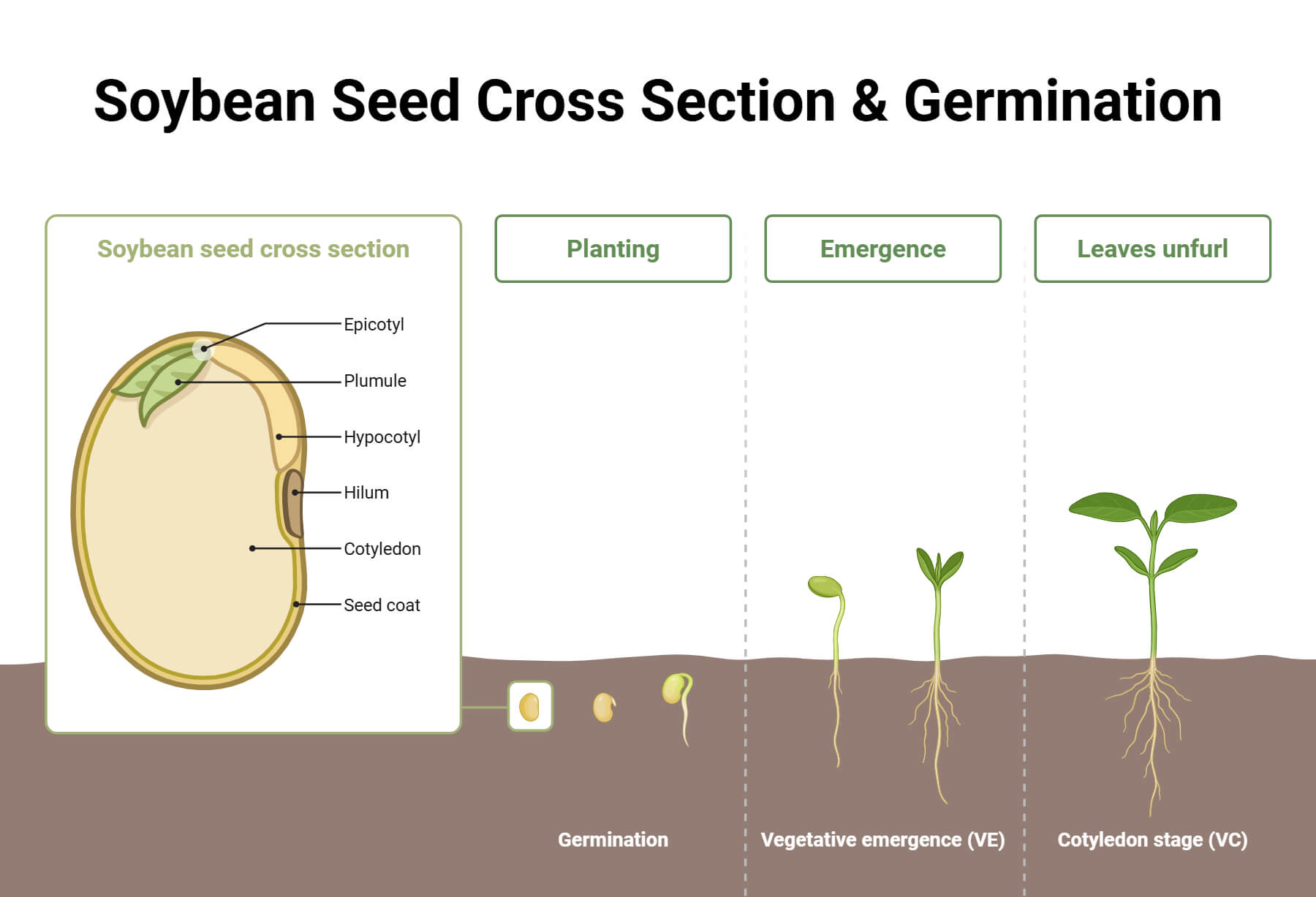 Soybean Seed Cross Section & Germination

Soybean seed cross section

Epicotyl

Plumule

Hypocotyl

Hilum

Cotyledon

Seed coat

Planting

Emergence

Leaves unfurl

Germination

Vegetative emergence (VE)

Cotyledon stage (VC)